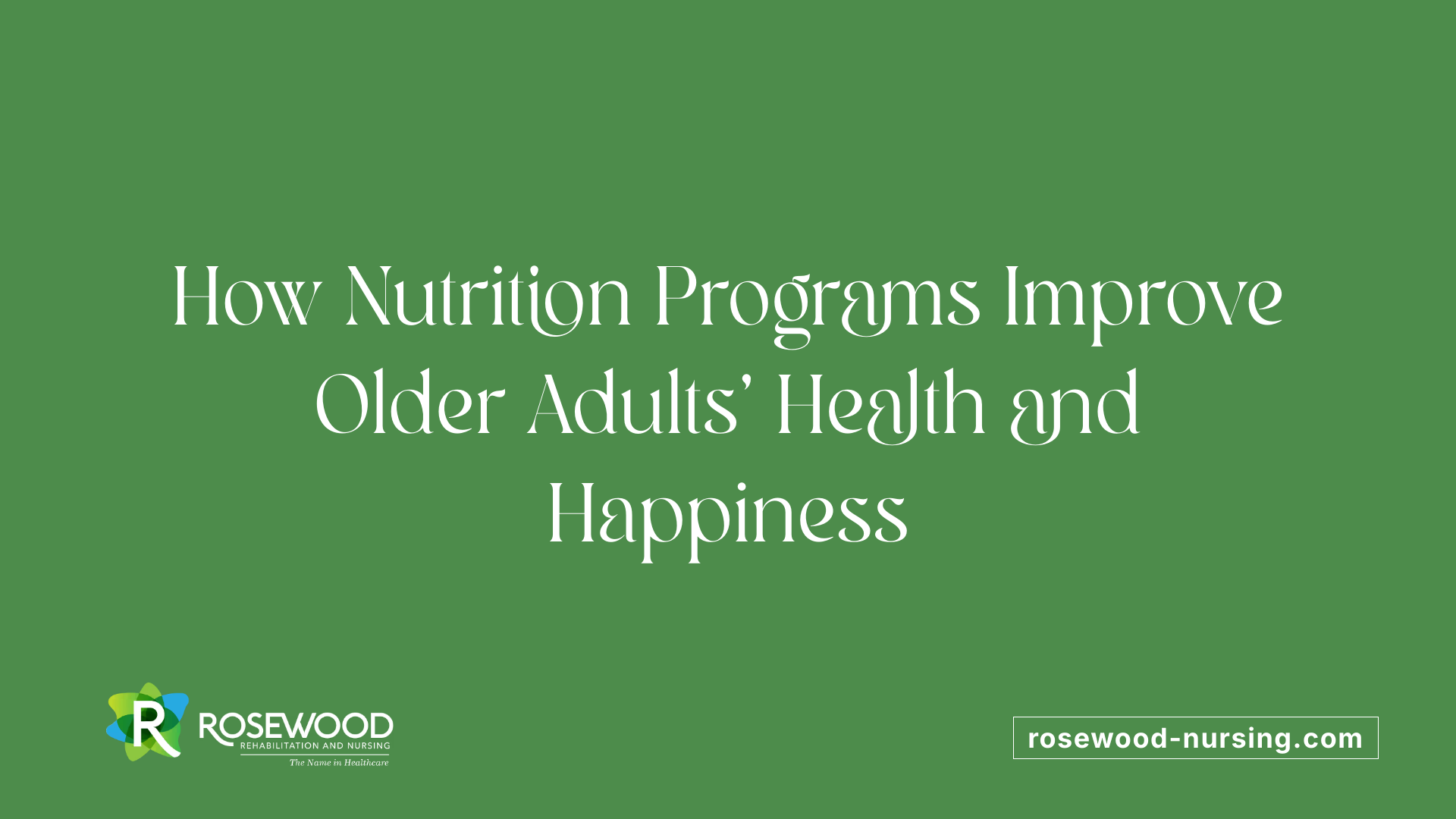 How Nutrition Programs Improve Older Adults' Health and Happiness

R ROSEWOOD
REHABILITATION AND NURSING
The Name in Healthcare

rosewood-nursing.com